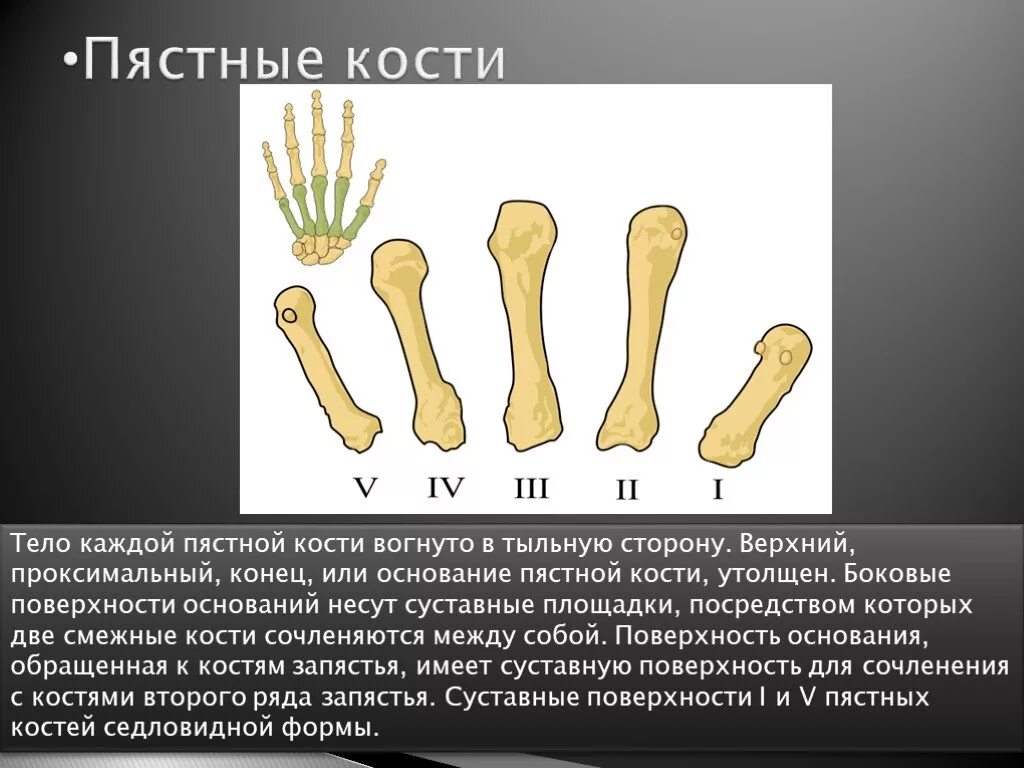 •Пястные кости

V IV III II I

Тело каждой пястной кости вогнуто в тыльную сторону. Верхний, проксимальный, конец, или основание пястной кости, утолщен. Боковые поверхности оснований несут суставные площадки, посредством которых две смежные кости сочленяются между собой. Поверхность основания, обращенная к костям запястья, имеет суставную поверхность для сочленения с костями второго ряда запястья. Суставные поверхности I и V пястных костей седловидной формы.